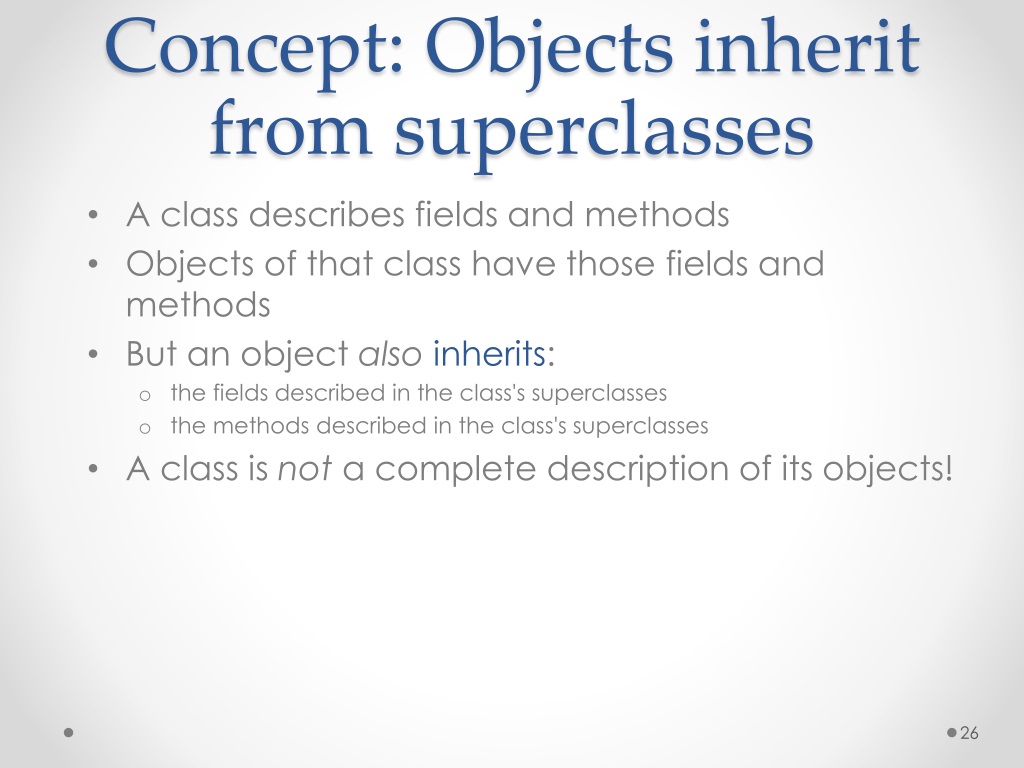 Concept: Objects inherit from superclasses

• A class describes fields and methods
• Objects of that class have those fields and methods
• But an object also inherits:
o the fields described in the class's superclasses
o the methods described in the class's superclasses
• A class is not a complete description of its objects!

26